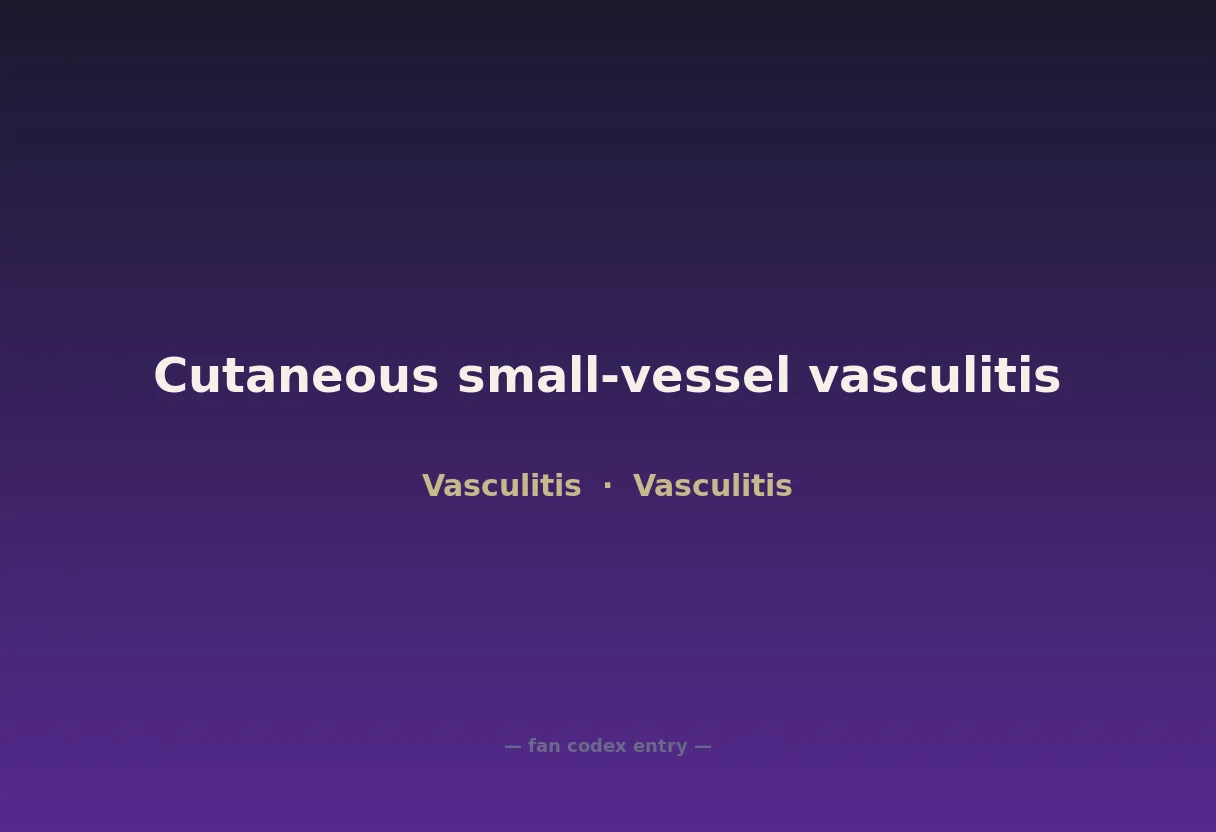 Cutaneous small-vessel vasculitis

Vasculitis · Vasculitis

— fan codex entry —